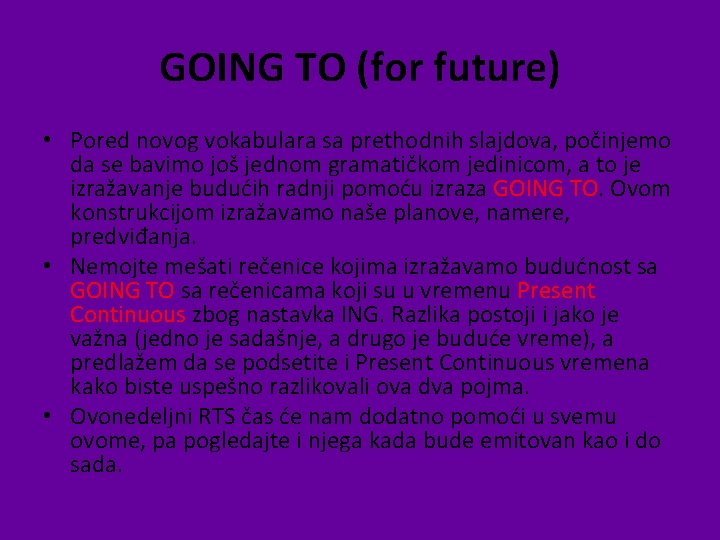 GOING TO (for future)

• Pored novog vokabulara sa prethodnih slajdova, počinjemo da se bavimo još jednom gramatičkom jedinicom, a to je izražavanje budućih radnji pomoću izraza GOING TO. Ovom konstrukcijom izražavamo naše planove, namere, predviđanja.

• Nemojte mešati rečenice kojima izražavamo budućnost sa GOING TO sa rečenicama koji su u vremenu Present Continuous zbog nastavka ING. Razlika postoji i jako je važna (jedno je sadašnje, a drugo je buduće vreme), a predlažem da se podsetite i Present Continuous vremena kako biste uspešno razlikovali ova dva pojma.

• Ovonedeljni RTS čas će nam dodatno pomoći u svemu ovome, pa pogledajte i njega kada bude emitovan kao i do sada.